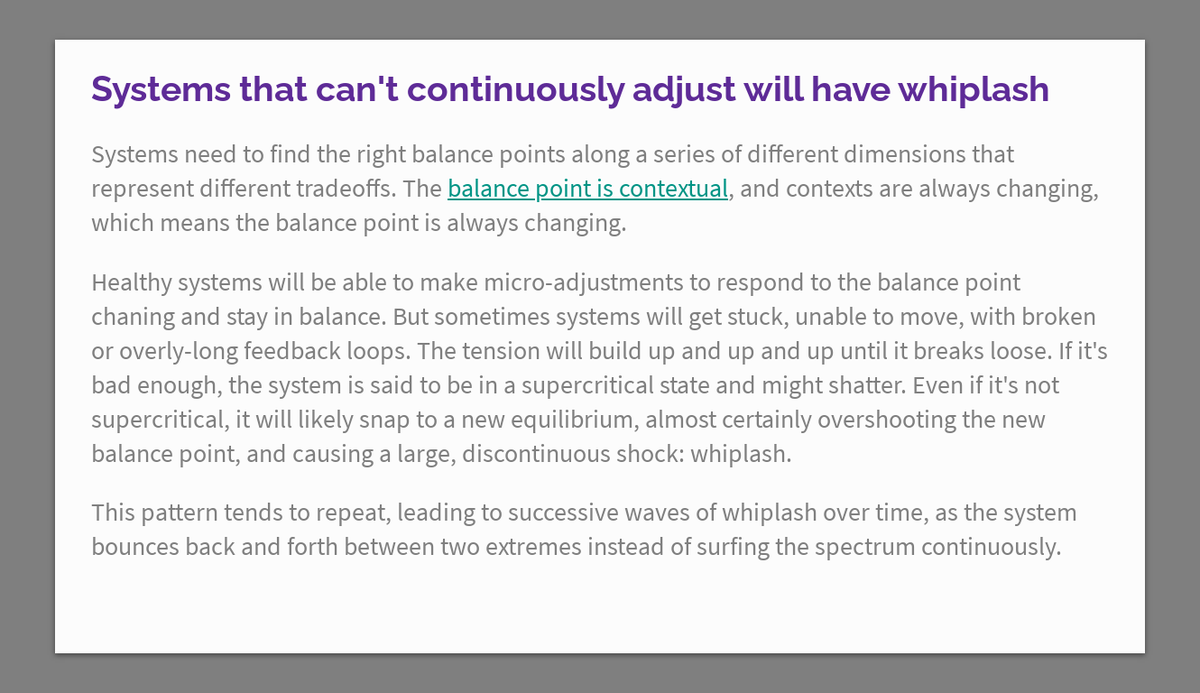 Systems that can't continuously adjust will have whiplash

Systems need to find the right balance points along a series of different dimensions that represent different tradeoffs. The balance point is contextual, and contexts are always changing, which means the balance point is always changing.

Healthy systems will be able to make micro-adjustments to respond to the balance point chaning and stay in balance. But sometimes systems will get stuck, unable to move, with broken or overly-long feedback loops. The tension will build up and up and up until it breaks loose. If it's bad enough, the system is said to be in a supercritical state and might shatter. Even if it's not supercritical, it will likely snap to a new equilibrium, almost certainly overshooting the new balance point, and causing a large, discontinuous shock: whiplash.

This pattern tends to repeat, leading to successive waves of whiplash over time, as the system bounces back and forth between two extremes instead of surfing the spectrum continuously.